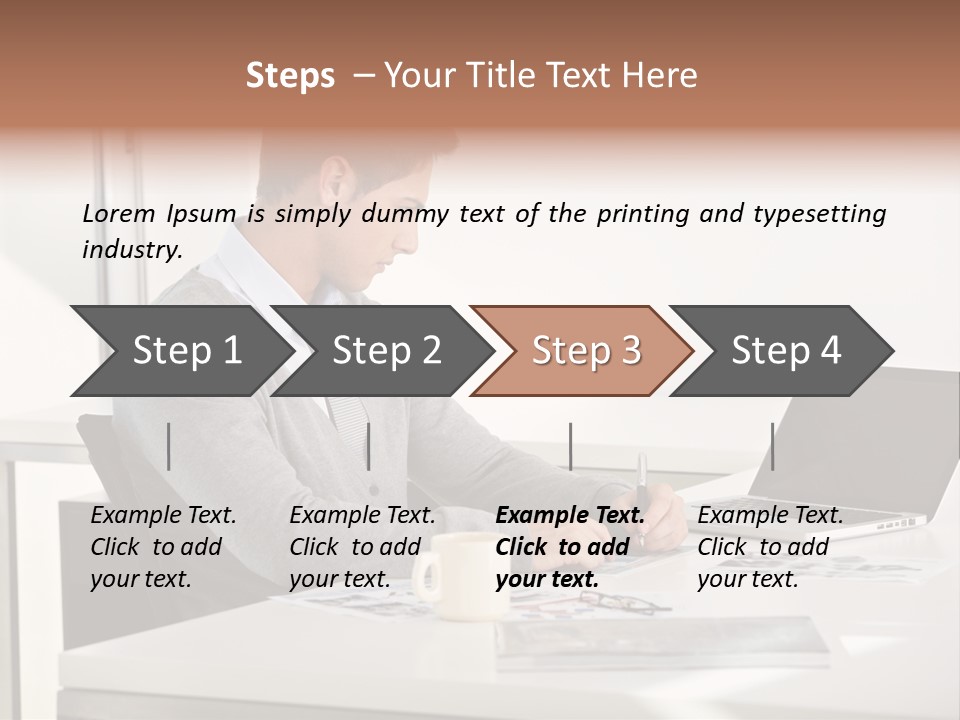 Steps – Your Title Text Here

Lorem Ipsum is simply dummy text of the printing and typesetting industry.

Step 1

Step 2

Step 3

Step 4

Example Text. Click to add your text.

Example Text. Click to add your text.

Example Text. Click to add your text.

Example Text. Click to add your text.